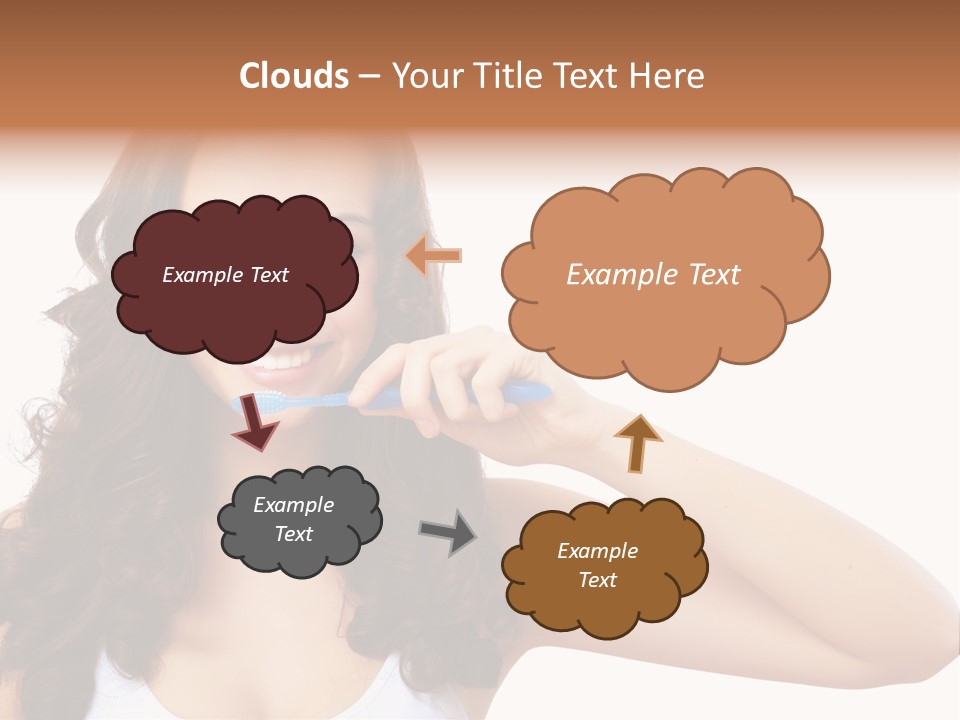 Clouds – Your Title Text Here

Example Text

Example Text

Example Text

Example Text